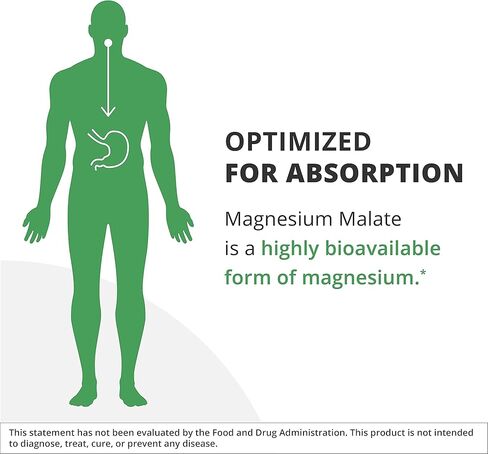 OPTIMIZED
FOR ABSORPTION

Magnesium Malate is a highly bioavailable form of magnesium.*

This statement has not been evaluated by the Food and Drug Administration. This product is not intended to diagnose, treat, cure, or prevent any disease.